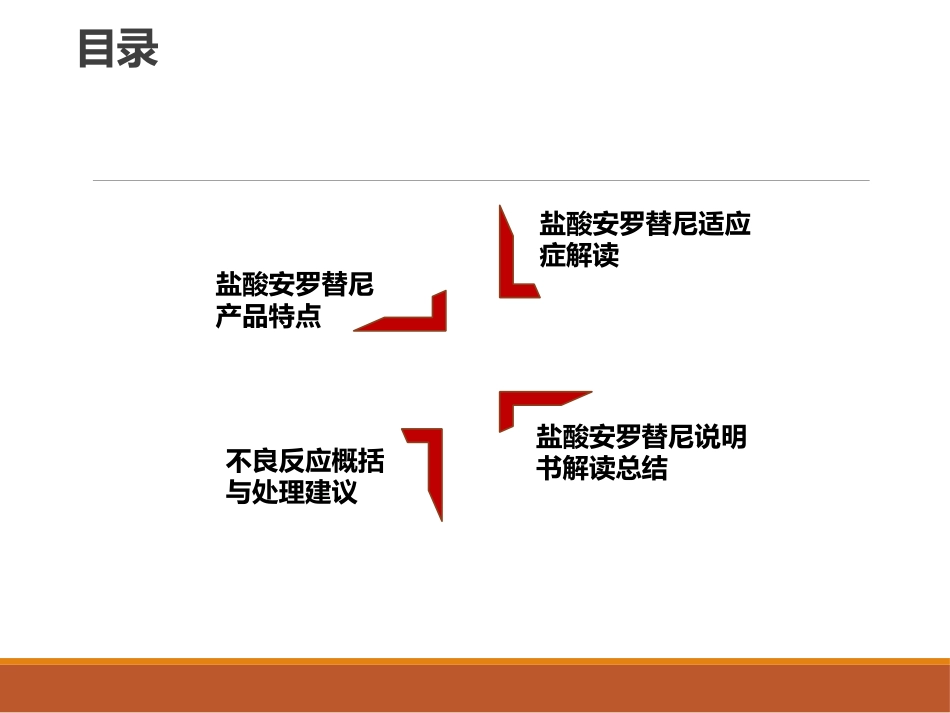 目录

盐酸安罗替尼产品特点

盐酸安罗替尼适应症解读

不良反应概括与处理建议

盐酸安罗替尼说明书解读总结